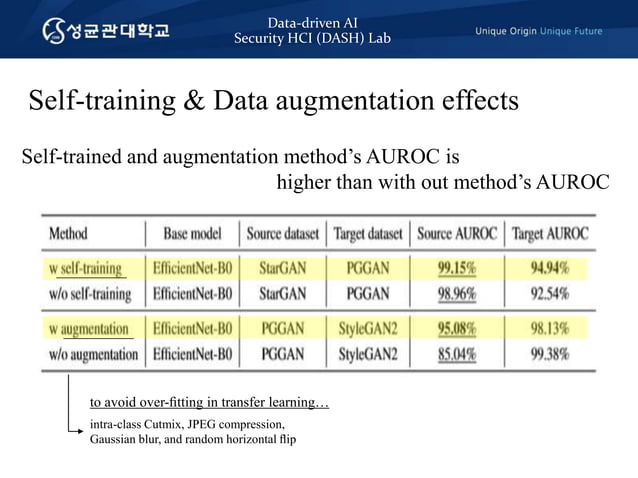 성균관대학교

Data-driven AI
Security HCI (DASH) Lab

Unique Origin Unique Future

Self-training & Data augmentation effects

Self-trained and augmentation method's AUROC is higher than with out method's AUROC

| Method | Base model | Source dataset | Target dataset | Source AUROC | Target AUROC |
|---|---|---|---|---|---|
| w self-training | EfficientNet-B0 | StarGAN | PGGAN | 99.15% | 94.94% |
| w/o self-training | EfficientNet-B0 | StarGAN | PGGAN | 98.96% | 92.54% |
| w augmentation | EfficientNet-B0 | PGGAN | StyleGAN2 | 95.08% | 98.13% |
| w/o augmentation | EfficientNet-B0 | PGGAN | StyleGAN2 | 85.04% | 99.38% |

to avoid over-fitting in transfer learning…

intra-class Cutmix, JPEG compression, Gaussian blur, and random horizontal flip